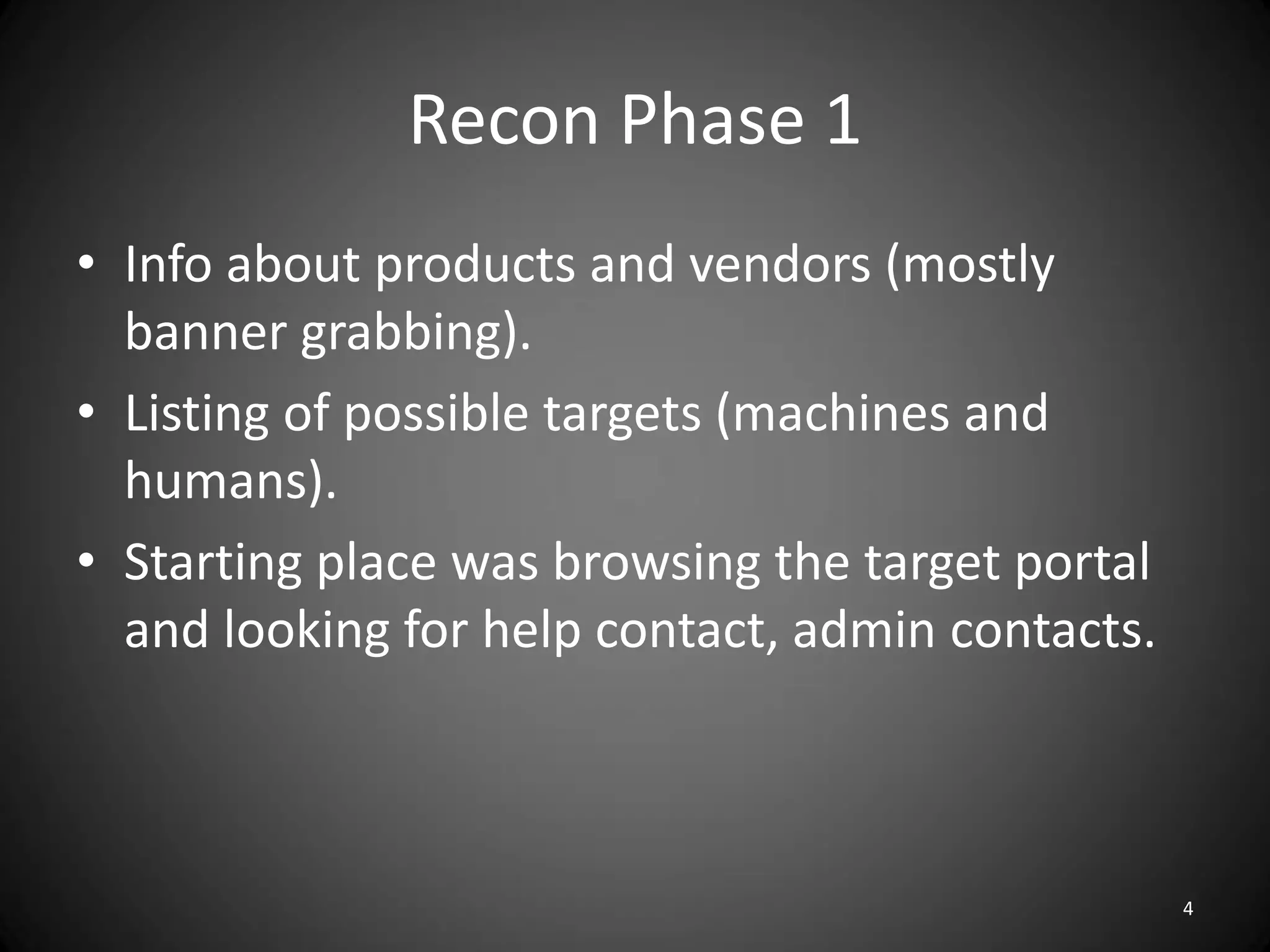 Recon Phase 1

• Info about products and vendors (mostly banner grabbing).
• Listing of possible targets (machines and humans).
• Starting place was browsing the target portal and looking for help contact, admin contacts.

4